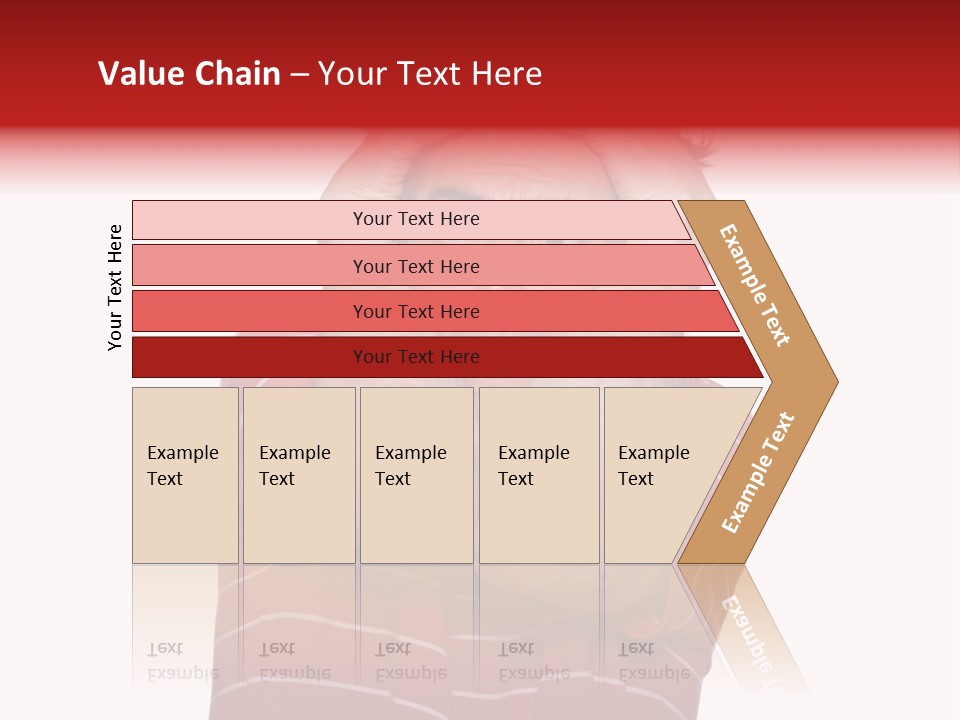 Value Chain – Your Text Here

Your Text Here

Your Text Here

Your Text Here

Your Text Here

Your Text Here

Example Text

Example Text

Example Text

Example Text

Example Text

Example Text

Example Text